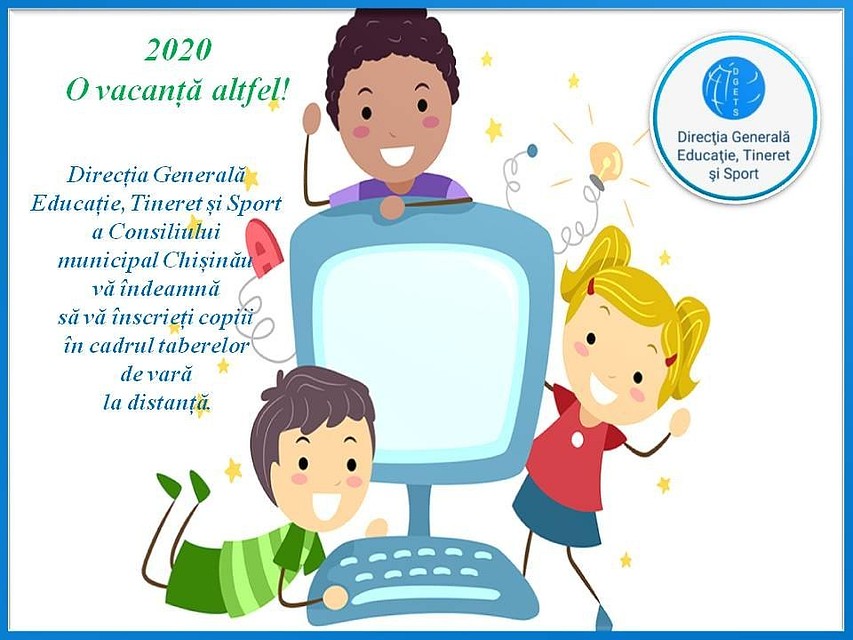 2020
O vacanță altfel!

Direcția Generală Educație, Tineret și Sport a Consiliului municipal Chișinău vă îndeamnă să vă înscrieți copiii în cadrul taberelor de vară la distanță.

DGETS
Direcția Generală Educație, Tineret și Sport